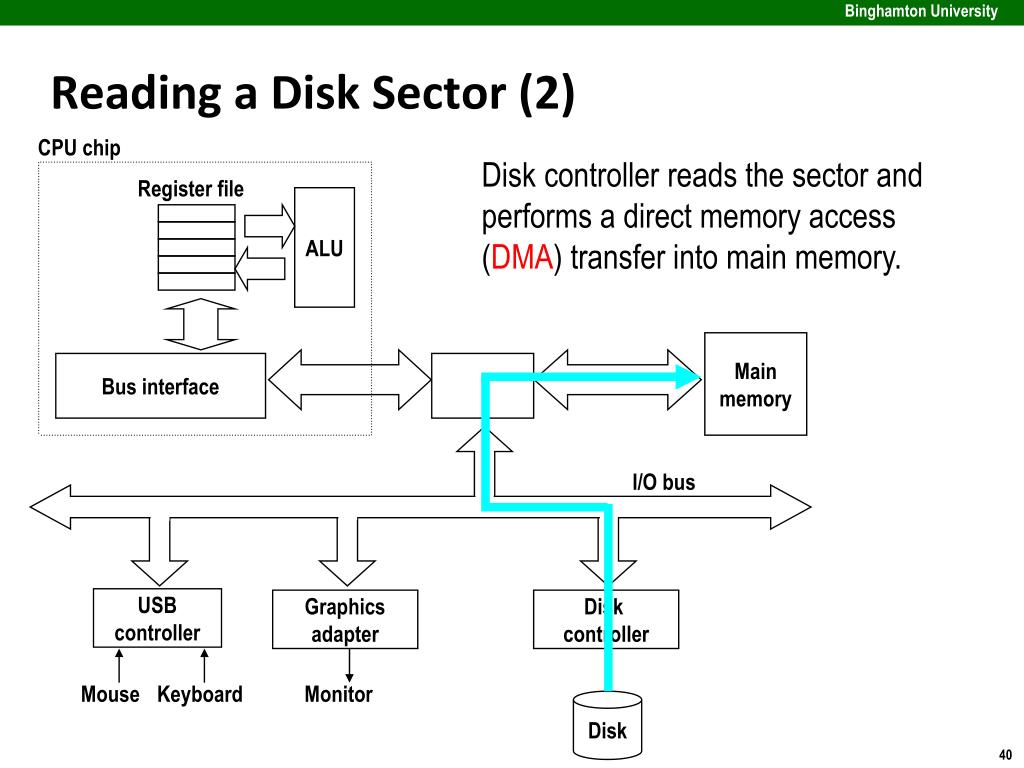 Binghamton University

Reading a Disk Sector (2)

CPU chip

Register file

ALU

Disk controller reads the sector and performs a direct memory access (DMA) transfer into main memory.

Bus interface

Main memory

I/O bus

USB controller

Graphics adapter

Disk controller

Mouse Keyboard

Monitor

Disk

40